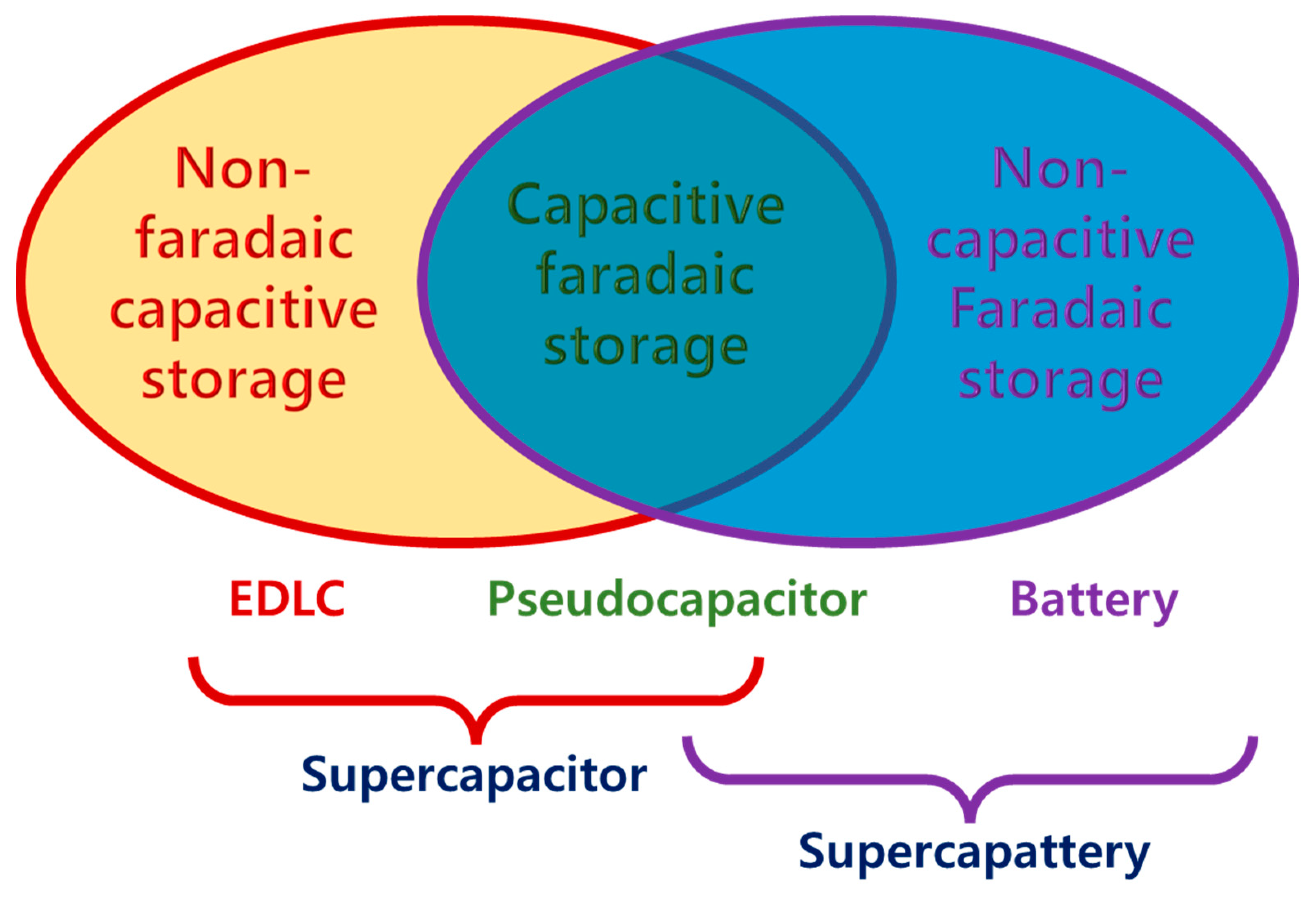 Non-faradaic capacitive storage

Capacitive faradaic storage

Non-capacitive Faradaic storage

EDLC

Pseudocapacitor

Battery

Supercapacitor

Supercapattery